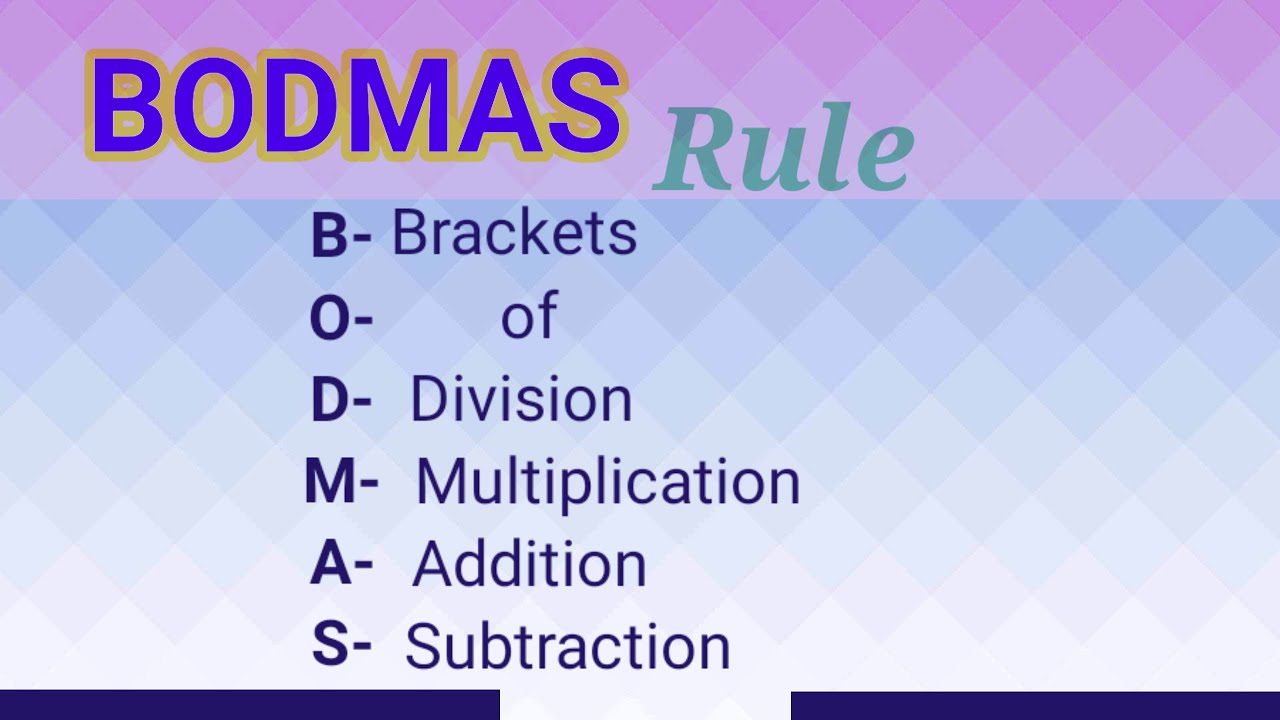 BODMAS Rule

B- Brackets
O- of
D- Division
M- Multiplication
A- Addition
S- Subtraction